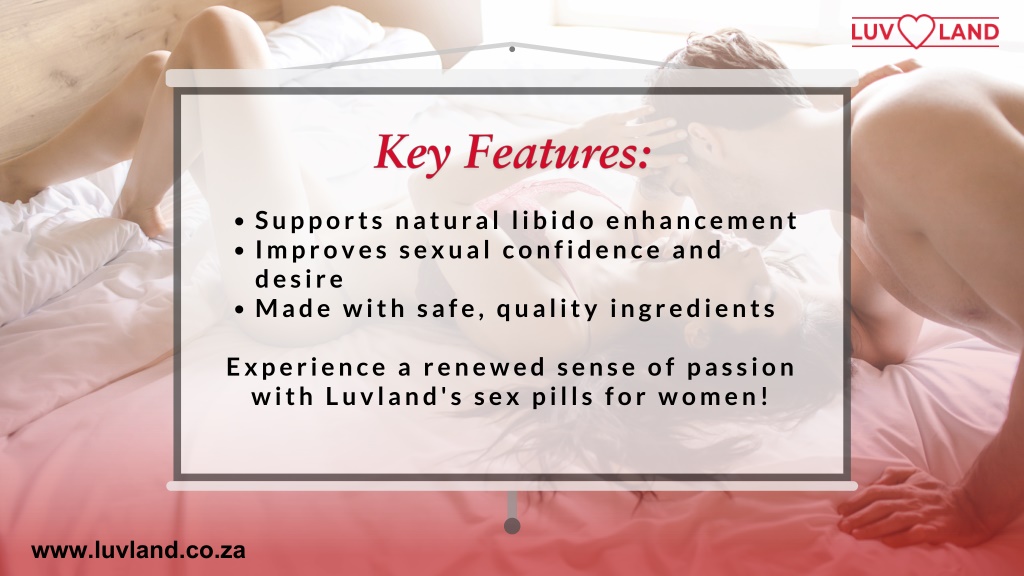 LUV LAND

Key Features:

• Supports natural libido enhancement
• Improves sexual confidence and desire
• Made with safe, quality ingredients

Experience a renewed sense of passion with Luvland's sex pills for women!

www.luvland.co.za